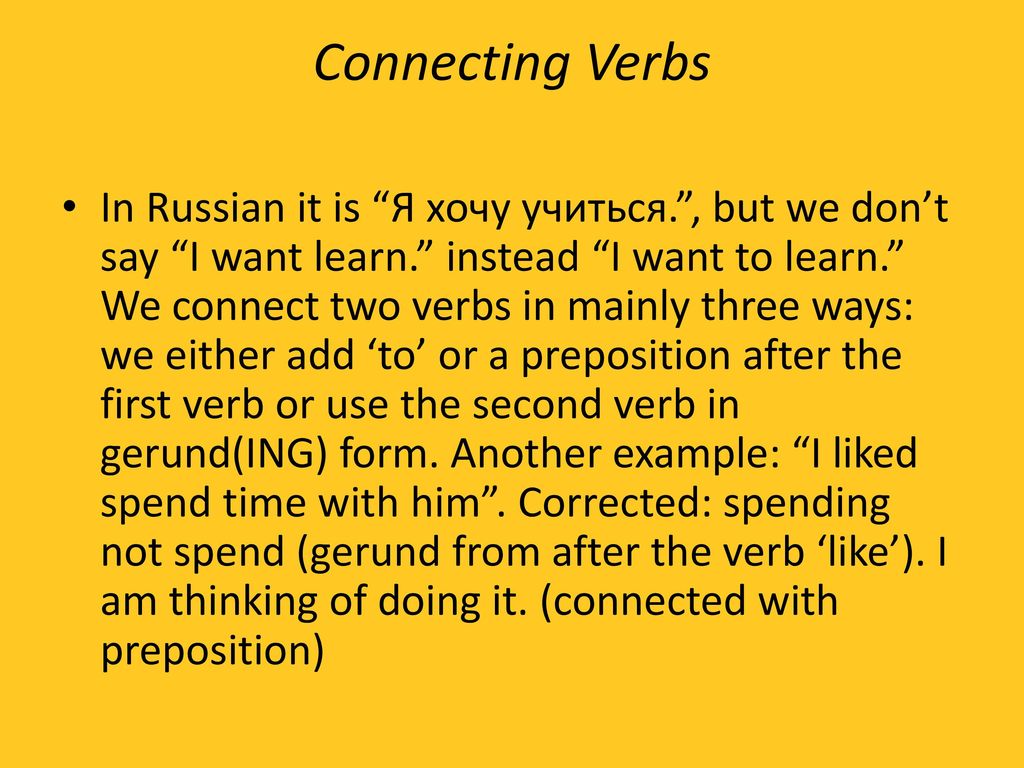 Connecting Verbs

• In Russian it is “Я хочу учиться.”, but we don’t say “I want learn.” instead “I want to learn.” We connect two verbs in mainly three ways: we either add ‘to’ or a preposition after the first verb or use the second verb in gerund(ING) form. Another example: “I liked spend time with him”. Corrected: spending not spend (gerund from after the verb ‘like’). I am thinking of doing it. (connected with preposition)